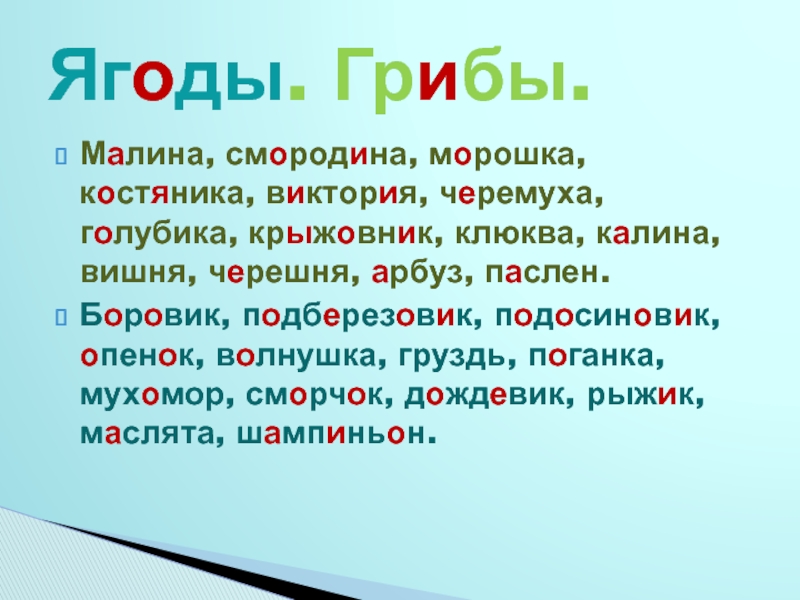 Ягоды. Грибы.

Малина, смородина, морошка, костяника, виктория, черемуха, голубика, крыжовник, клюква, калина, вишня, черешня, арбуз, паслен.

Боровик, подберезовик, подосиновик, опенок, волнушка, груздь, поганка, мухомор, сморчок, дождевик, рыжик, маслята, шампиньон.